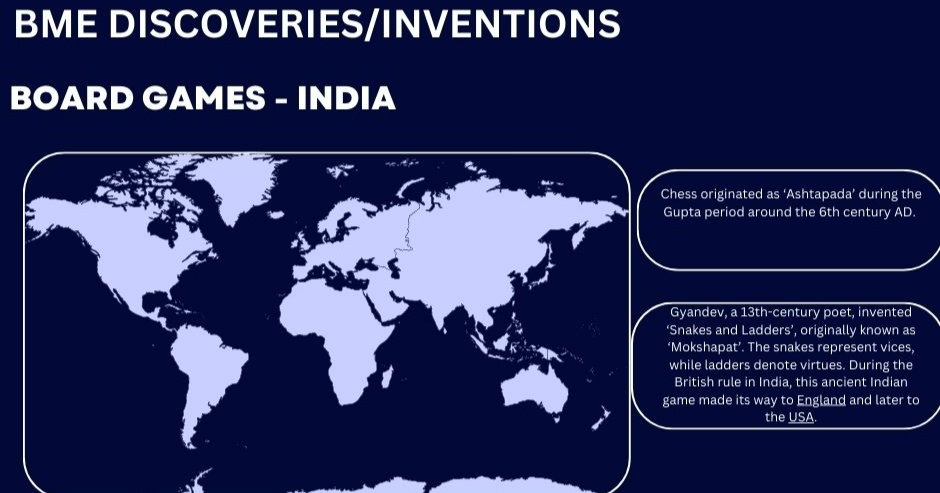 BME DISCOVERIES/INVENTIONS

BOARD GAMES - INDIA

Chess originated as 'Ashtapada' during the Gupta period around the 6th century AD.

Gyandev, a 13th-century poet, invented 'Snakes and Ladders', originally known as 'Mokshapat'. The snakes represent vices, while ladders denote virtues. During the British rule in India, this ancient Indian game made its way to England and later to the USA.